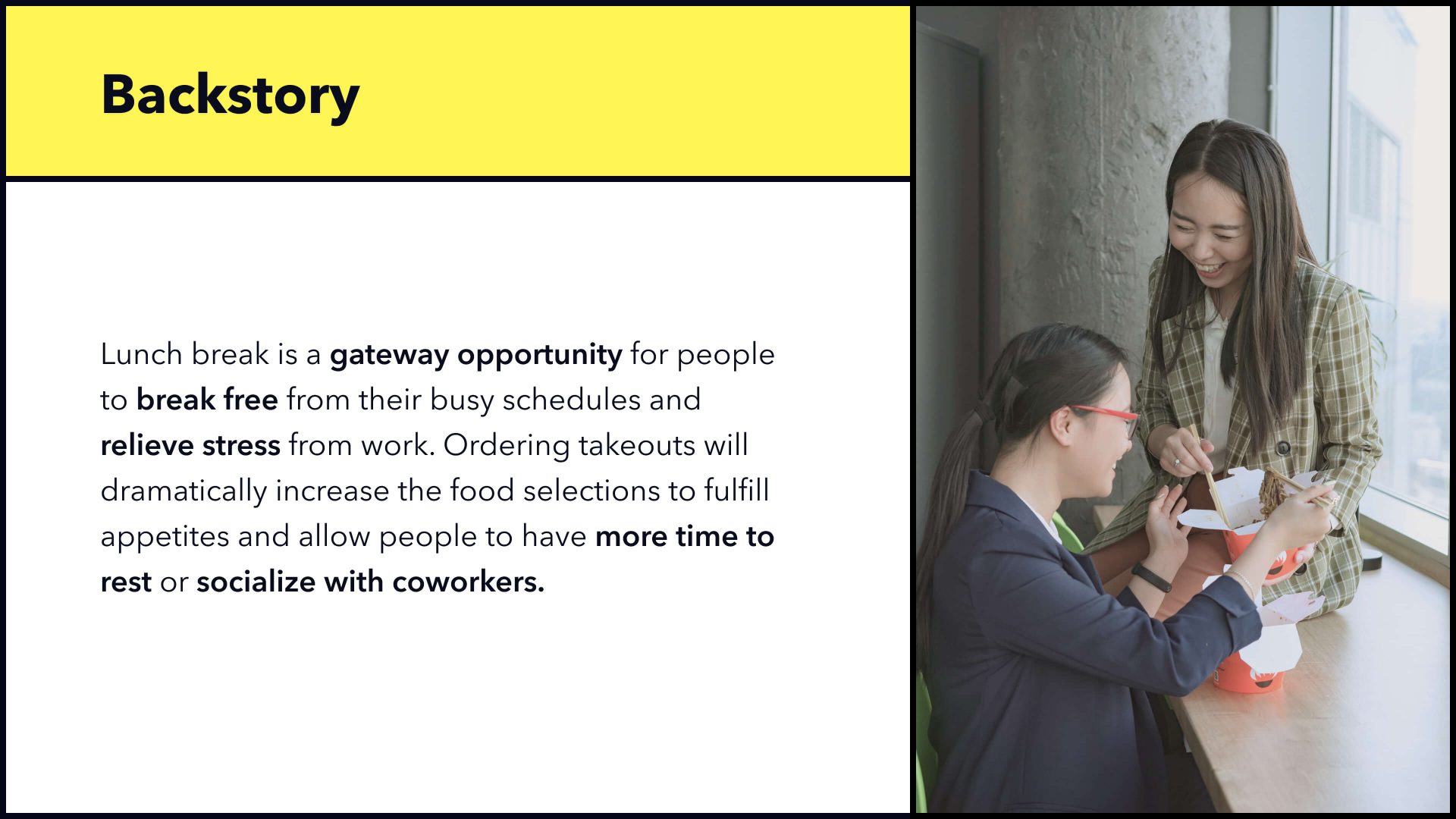 Backstory

Lunch break is a gateway opportunity for people to break free from their busy schedules and relieve stress from work. Ordering takeouts will dramatically increase the food selections to fulfill appetites and allow people to have more time to rest or socialize with coworkers.